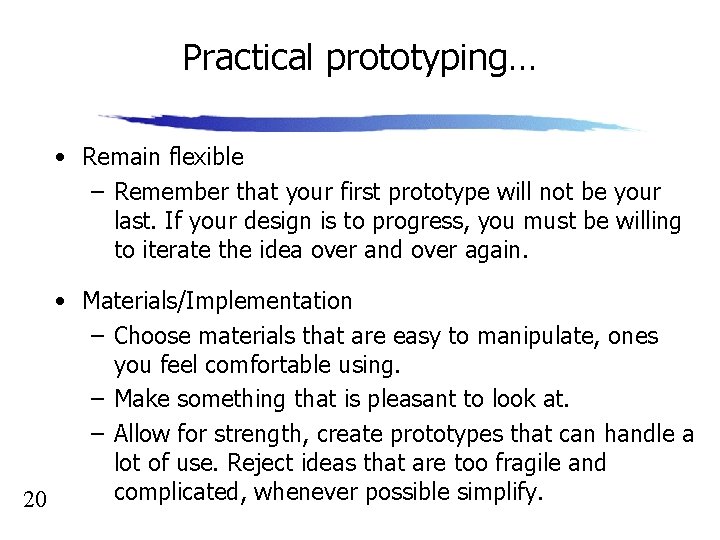 Practical prototyping…

• Remain flexible
  – Remember that your first prototype will not be your last. If your design is to progress, you must be willing to iterate the idea over and over again.

• Materials/Implementation
  – Choose materials that are easy to manipulate, ones you feel comfortable using.
  – Make something that is pleasant to look at.
  – Allow for strength, create prototypes that can handle a lot of use. Reject ideas that are too fragile and complicated, whenever possible simplify.

20